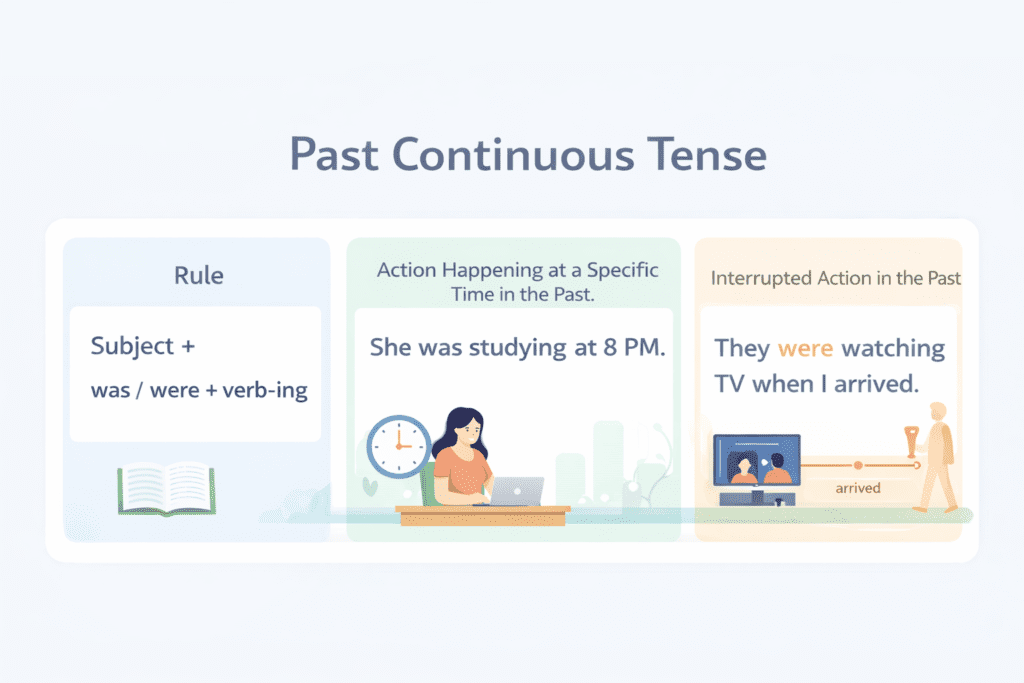 Past Continuous Tense

Rule

Subject +
was / were + verb-ing

Action Happening at a Specific Time in the Past.

She was studying at 8 PM.

Interrupted Action in the Past

They were watching TV when I arrived.

arrived